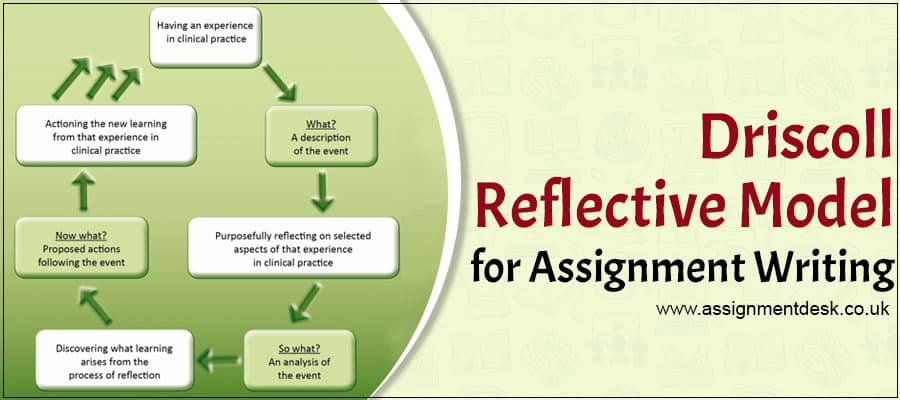 Having an experience in clinical practice

What?
A description of the event

Purposefully reflecting on selected aspects of that experience in clinical practice

So what?
An analysis of the event

Discovering what learning arises from the process of reflection

Now what?
Proposed actions following the event

Actioning the new learning from that experience in clinical practice

Driscoll Reflective Model for Assignment Writing

www.assignmentdesk.co.uk